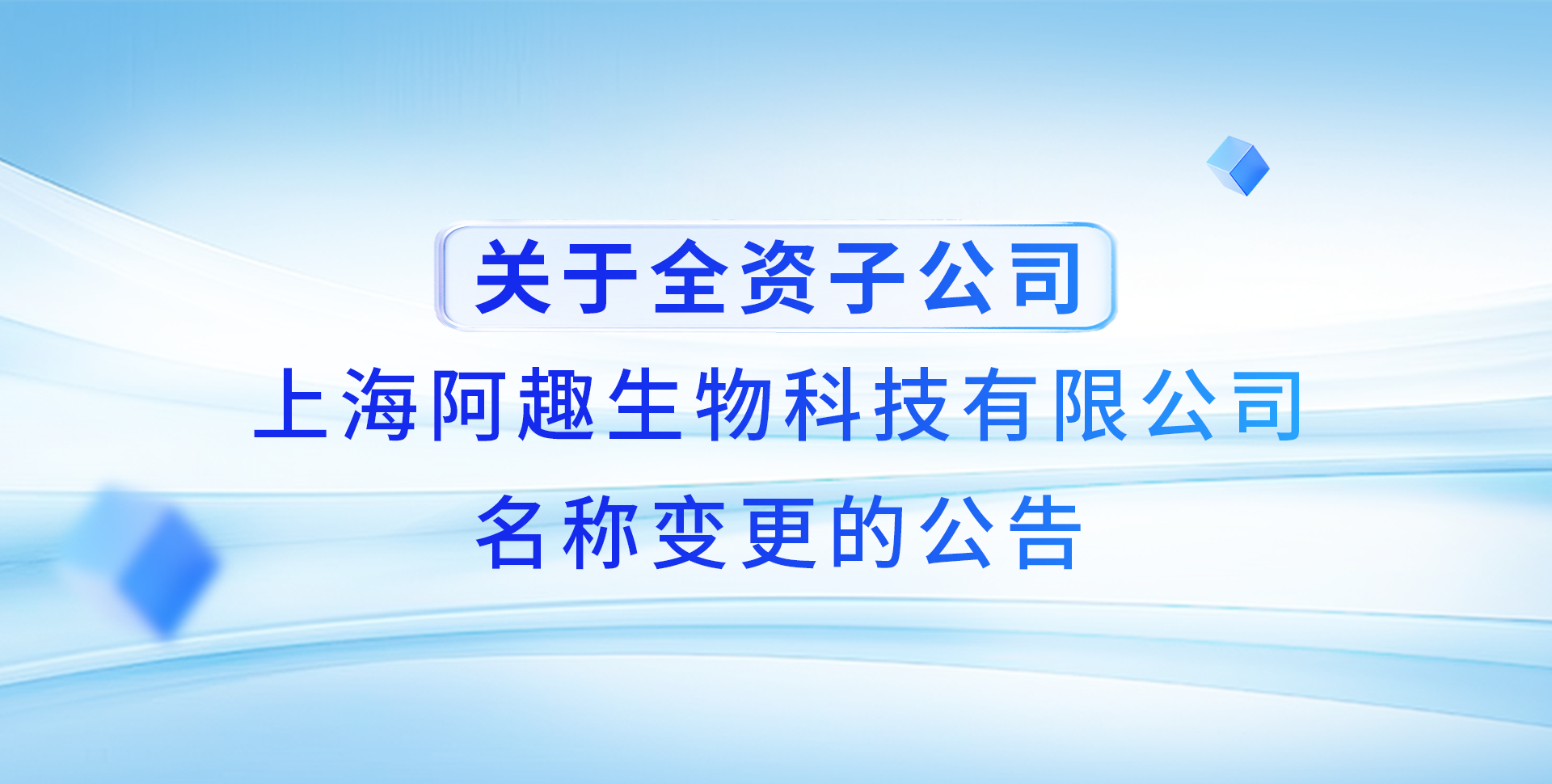 关于全资子公司

上海阿趣生物科技有限公司

名称变更的公告